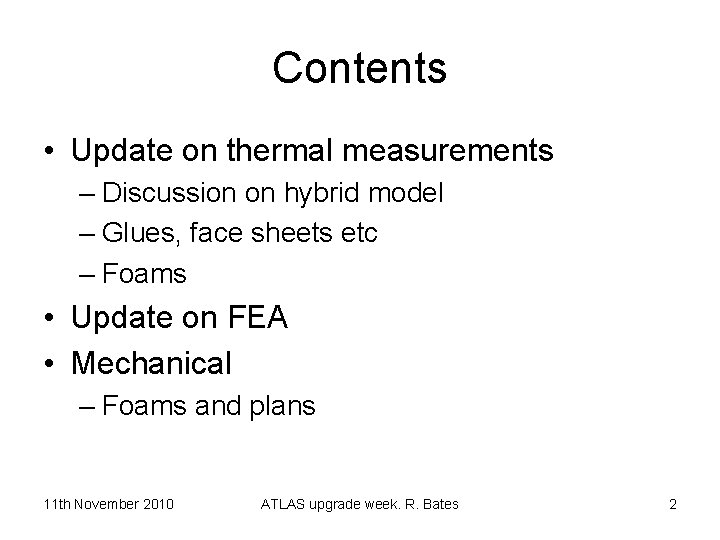 Contents

• Update on thermal measurements
– Discussion on hybrid model
– Glues, face sheets etc
– Foams
• Update on FEA
• Mechanical
– Foams and plans

11th November 2010 ATLAS upgrade week. R. Bates 2